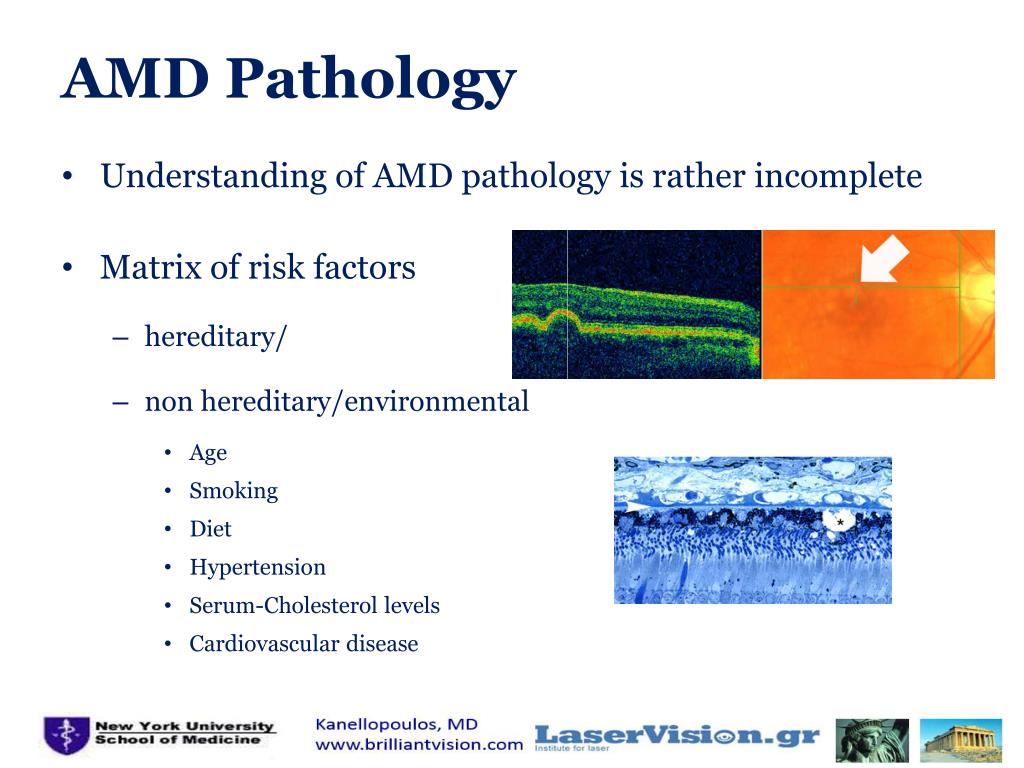 AMD Pathology

• Understanding of AMD pathology is rather incomplete

• Matrix of risk factors

– hereditary/

– non hereditary/environmental

• Age
• Smoking
• Diet
• Hypertension
• Serum-Cholesterol levels
• Cardiovascular disease

*

New York University School of Medicine

Kanellopoulos, MD
www.brilliantvision.com

LaserVision.gr
Institute for laser